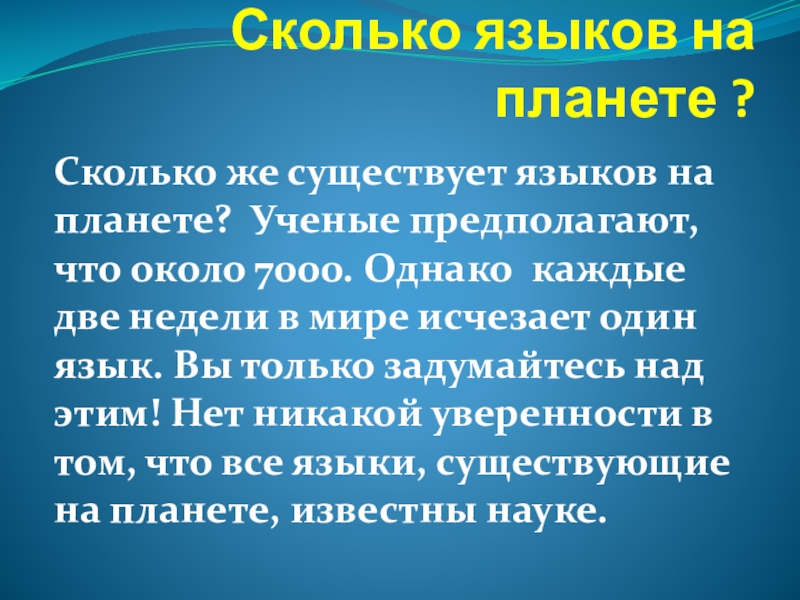 Сколько языков на планете ?

Сколько же существует языков на планете? Ученые предполагают, что около 7000. Однако каждые две недели в мире исчезает один язык. Вы только задумайтесь над этим! Нет никакой уверенности в том, что все языки, существующие на планете, известны науке.